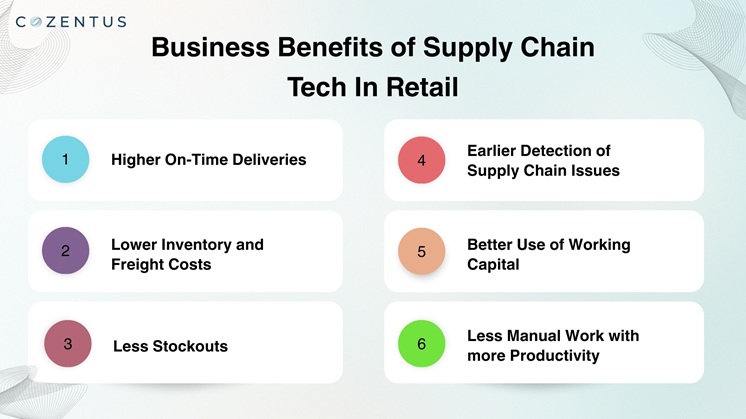 COZENTUS

Business Benefits of Supply Chain Tech In Retail

1 Higher On-Time Deliveries

2 Lower Inventory and Freight Costs

3 Less Stockouts

4 Earlier Detection of Supply Chain Issues

5 Better Use of Working Capital

6 Less Manual Work with more Productivity